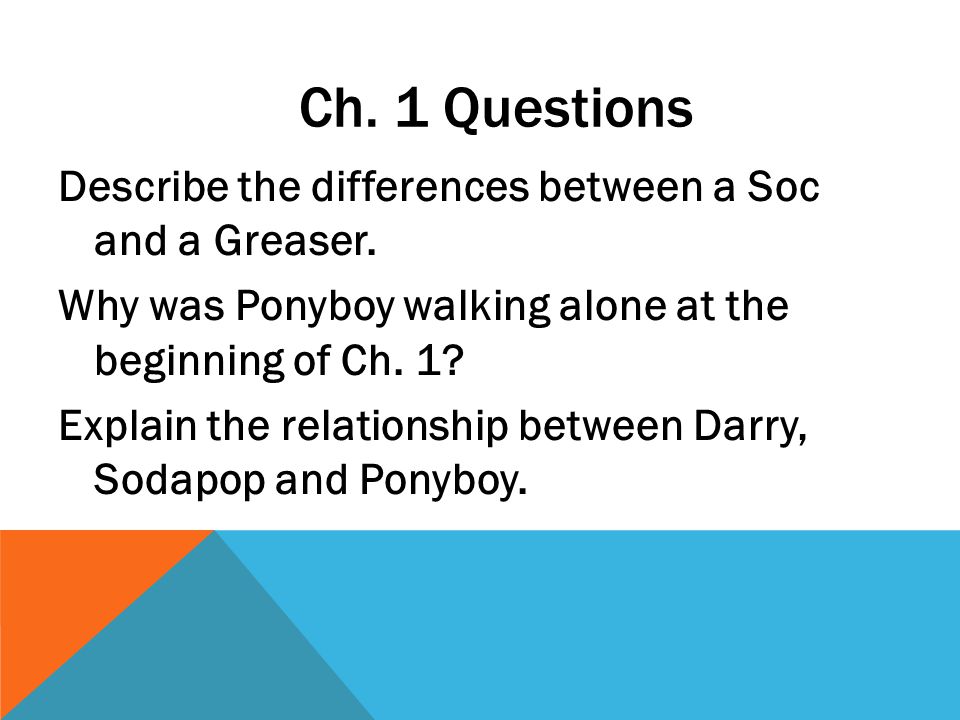 Ch. 1 Questions

Describe the differences between a Soc and a Greaser.

Why was Ponyboy walking alone at the beginning of Ch. 1?

Explain the relationship between Darry, Sodapop and Ponyboy.